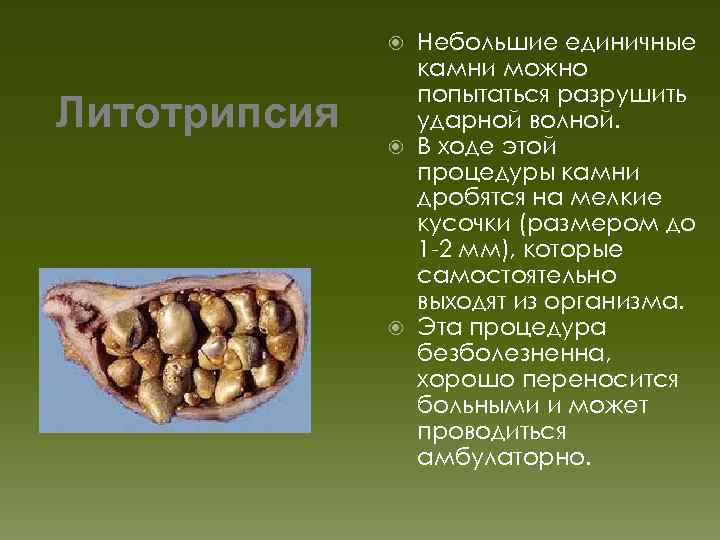 Литотрипсия

Небольшие единичные камни можно попытаться разрушить ударной волной.

В ходе этой процедуры камни дробятся на мелкие кусочки (размером до 1-2 мм), которые самостоятельно выходят из организма.

Эта процедура безболезненна, хорошо переносится больными и может проводиться амбулаторно.